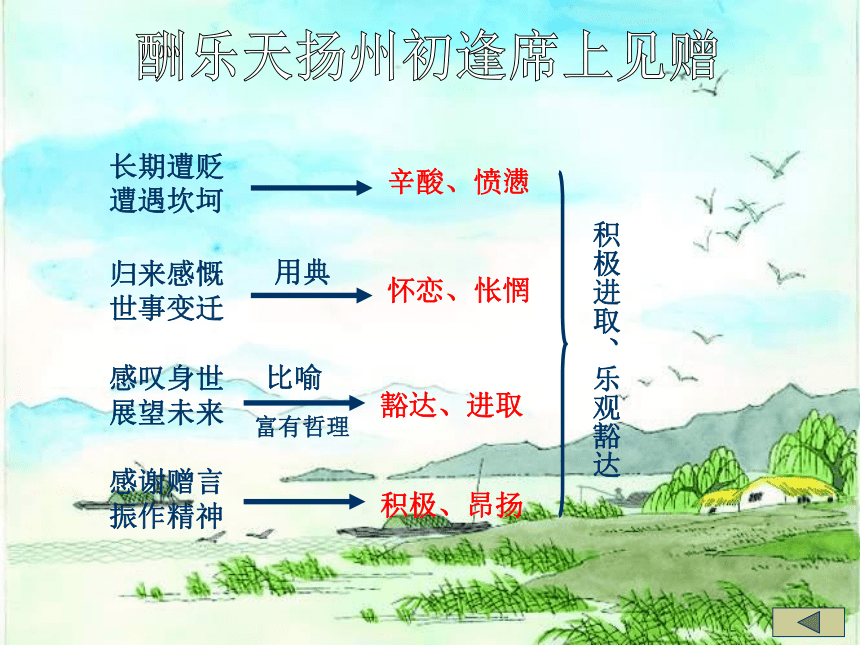 酬乐天扬州初逢席上见赠

长期遭贬
遭遇坎坷

辛酸、愤懑

归来感慨
世事变迁

用典

怀恋、怅惘

感叹身世
展望未来

比喻

富有哲理

豁达、进取

感谢赠言
振作精神

积极、昂扬

积极进取、乐观豁达